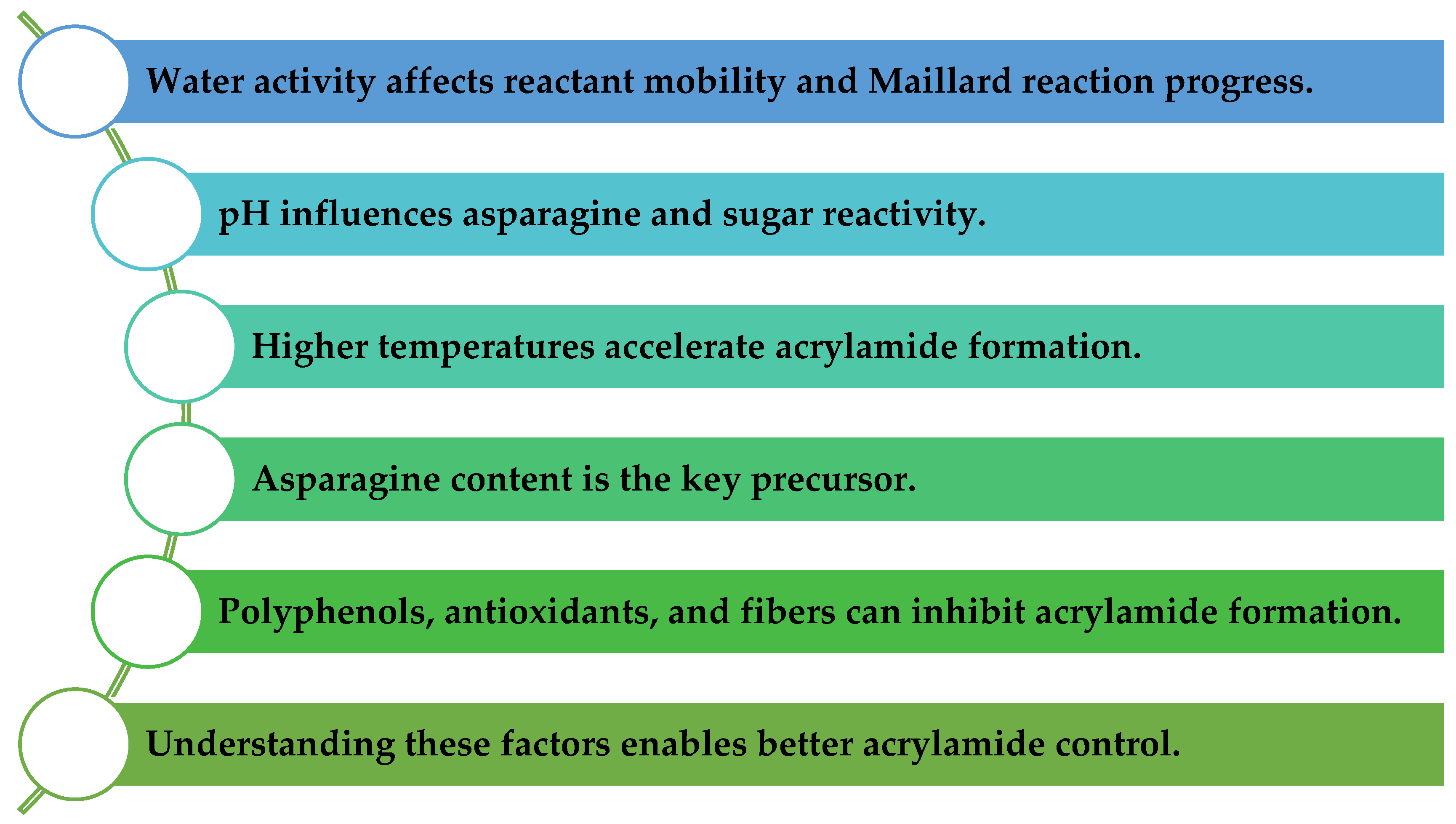 Water activity affects reactant mobility and Maillard reaction progress.

pH influences asparagine and sugar reactivity.

Higher temperatures accelerate acrylamide formation.

Asparagine content is the key precursor.

Polyphenols, antioxidants, and fibers can inhibit acrylamide formation.

Understanding these factors enables better acrylamide control.